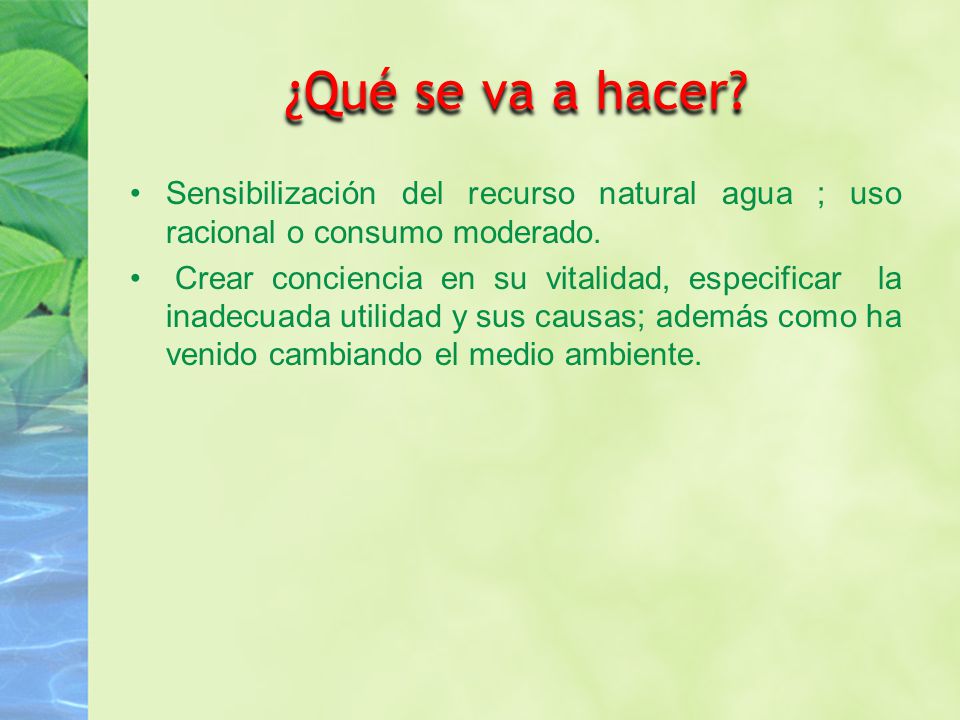 ¿Qué se va a hacer?

• Sensibilización del recurso natural agua ; uso racional o consumo moderado.

• Crear conciencia en su vitalidad, especificar la inadecuada utilidad y sus causas; además como ha venido cambiando el medio ambiente.